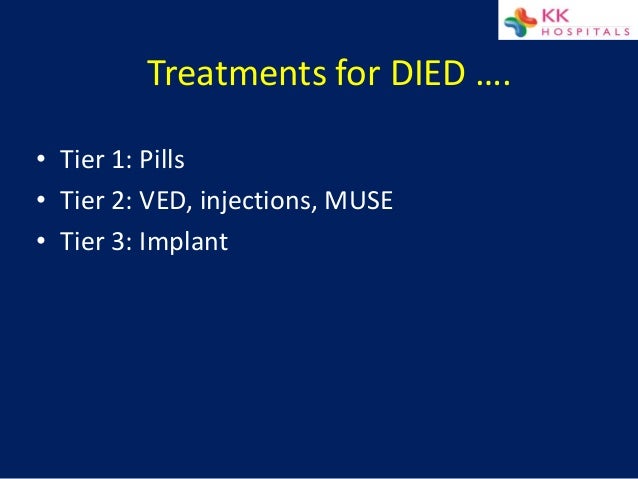 KK HOSPITALS

Treatments for DIED ….

• Tier 1: Pills
• Tier 2: VED, injections, MUSE
• Tier 3: Implant